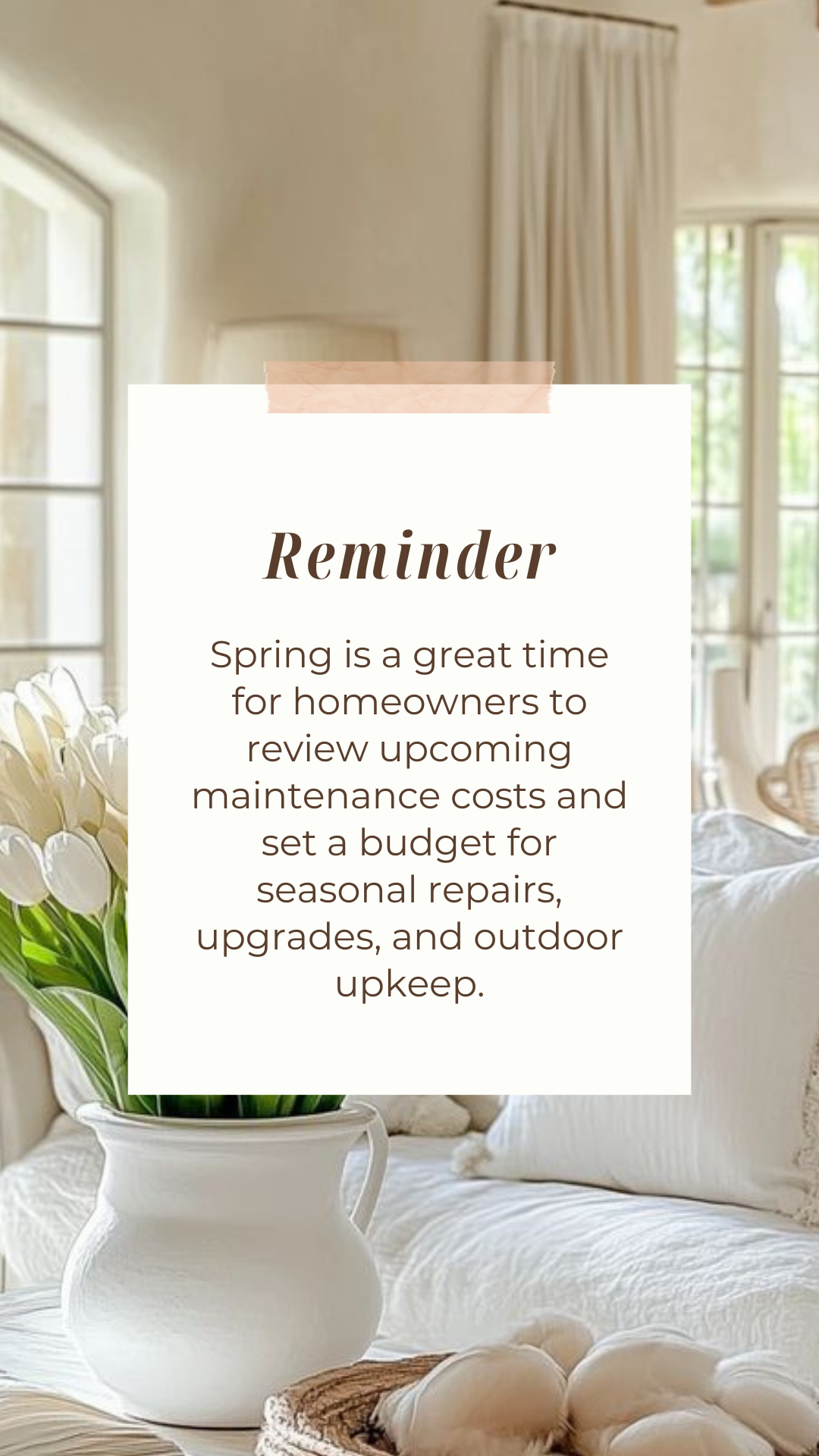 Reminder

Spring is a great time for homeowners to review upcoming maintenance costs and set a budget for seasonal repairs, upgrades, and outdoor upkeep.